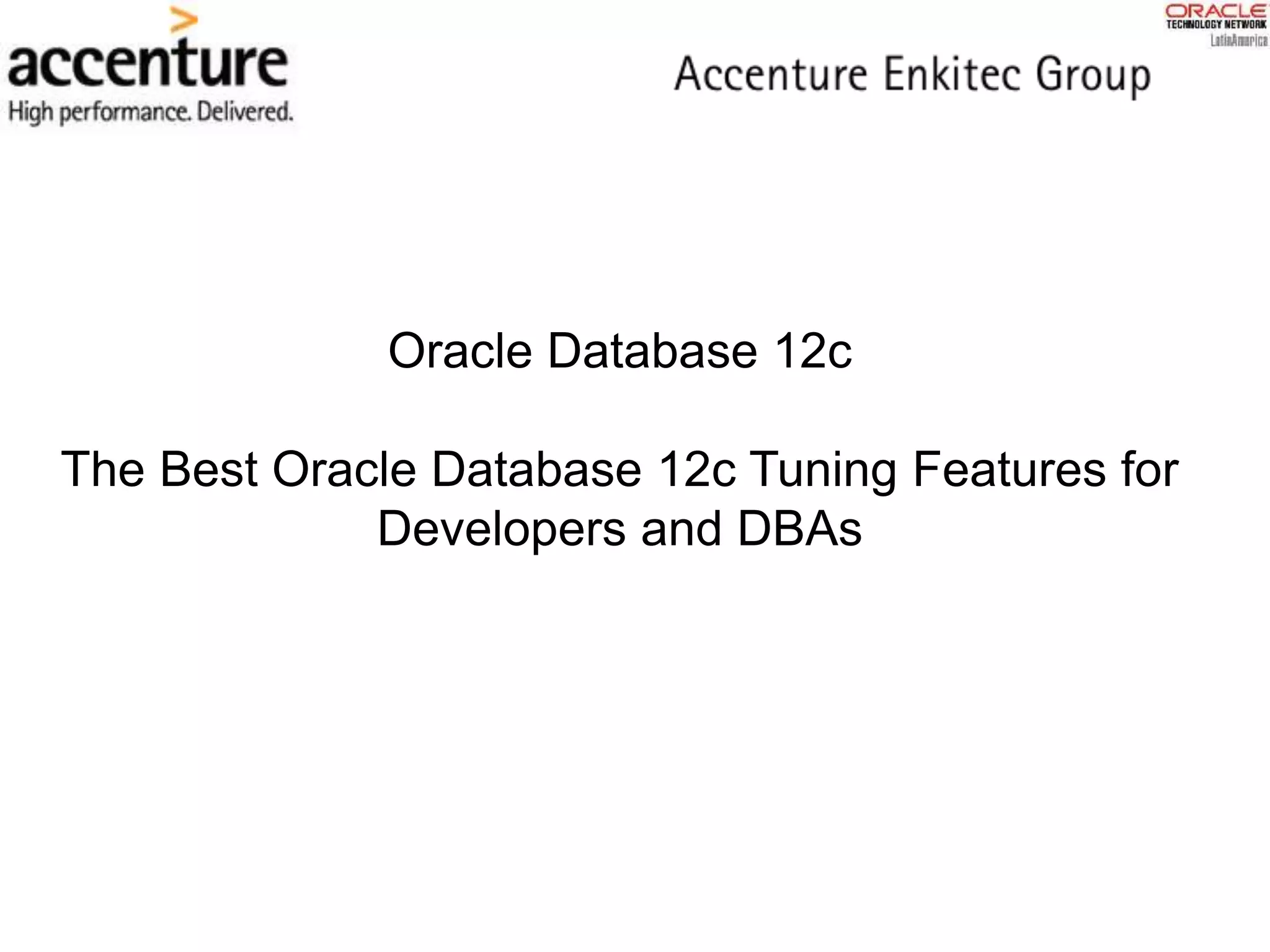 accenture
High performance. Delivered.

Accenture Enkitec Group

ORACLE
TECHNOLOGY NETWORK
LatinAmerica

Oracle Database 12c

The Best Oracle Database 12c Tuning Features for Developers and DBAs